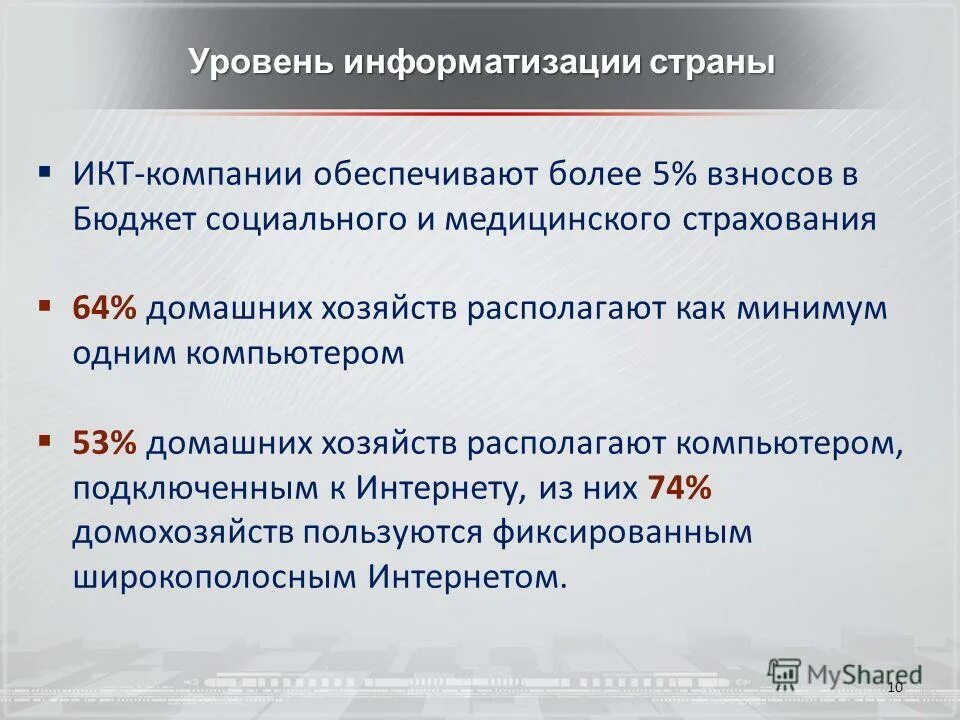 Уровень информатизации страны

▪ ИКТ-компании обеспечивают более 5% взносов в Бюджет социального и медицинского страхования

▪ 64% домашних хозяйств располагают как минимум одним компьютером

▪ 53% домашних хозяйств располагают компьютером, подключенным к Интернету, из них 74% домохозяйств пользуются фиксированным широкополосным Интернетом.

MyShared

10